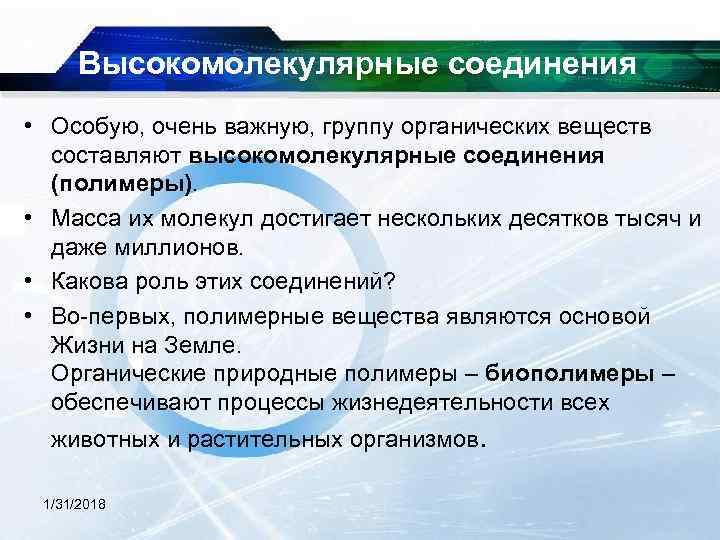 Высокомолекулярные соединения

• Особую, очень важную, группу органических веществ составляют высокомолекулярные соединения (полимеры).
• Масса их молекул достигает нескольких десятков тысяч и даже миллионов.
• Какова роль этих соединений?
• Во-первых, полимерные вещества являются основой Жизни на Земле.
Органические природные полимеры – биополимеры – обеспечивают процессы жизнедеятельности всех животных и растительных организмов.

1/31/2018